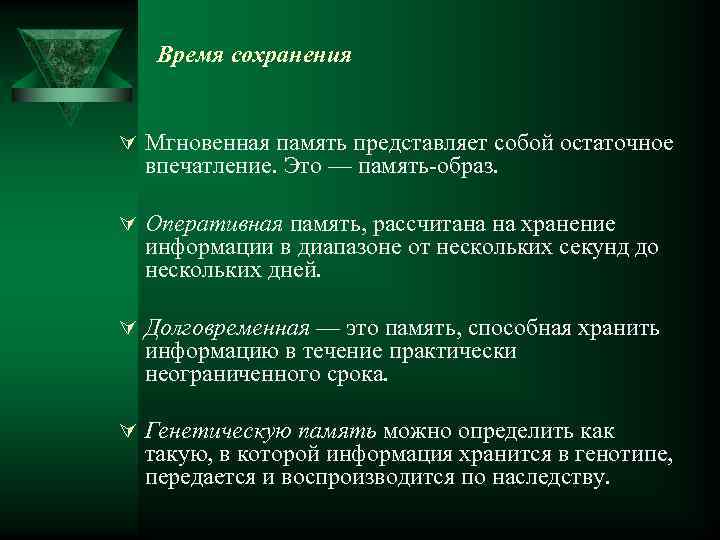 Время сохранения

Мгновенная память представляет собой остаточное впечатление. Это — память-образ.

Оперативная память, рассчитана на хранение информации в диапазоне от нескольких секунд до нескольких дней.

Долговременная — это память, способная хранить информацию в течение практически неограниченного срока.

Генетическую память можно определить как такую, в которой информация хранится в генотипе, передается и воспроизводится по наследству.